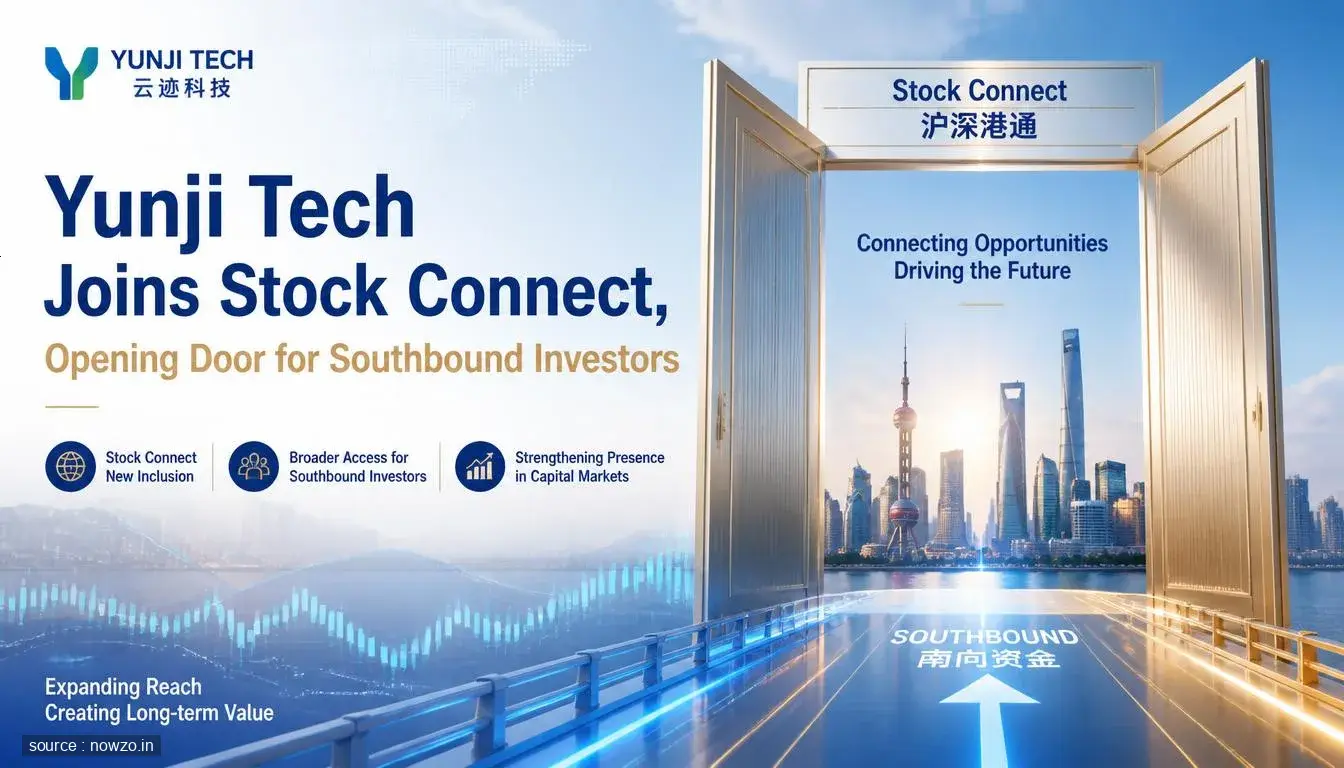 YUNJI TECH
云迹科技

Yunji Tech
Joins Stock Connect,
Opening Door for Southbound Investors

Stock Connect New Inclusion

Broader Access for Southbound Investors

Strengthening Presence in Capital Markets

Expanding Reach
Creating Long-term Value

source : nowzo.in

Stock Connect
沪深港通

Connecting Opportunities
Driving the Future

SOUTHBOUND
南向资金